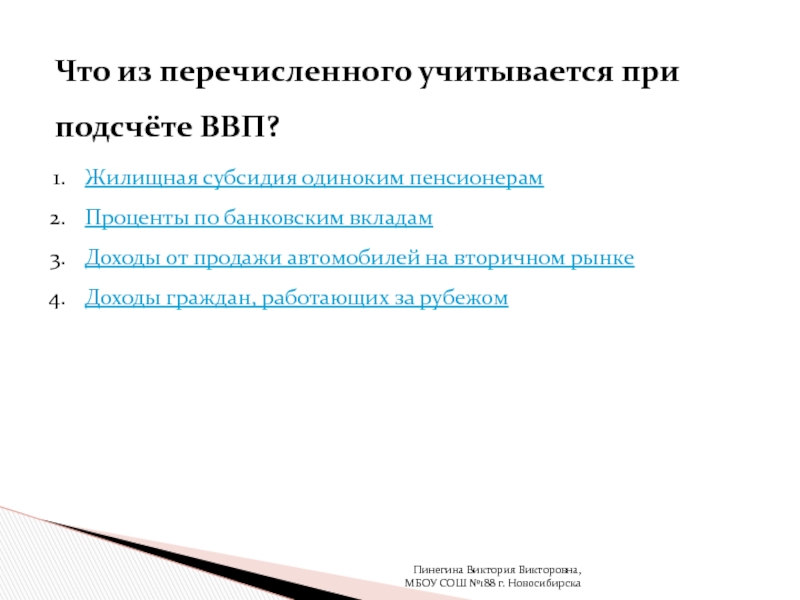 Что из перечисленного учитывается при подсчёте ВВП?

1. Жилищная субсидия одиноким пенсионерам
2. Проценты по банковским вкладам
3. Доходы от продажи автомобилей на вторичном рынке
4. Доходы граждан, работающих за рубежом

Пинегина Виктория Викторовна, МБОУ СОШ №188 г. Новосибирска